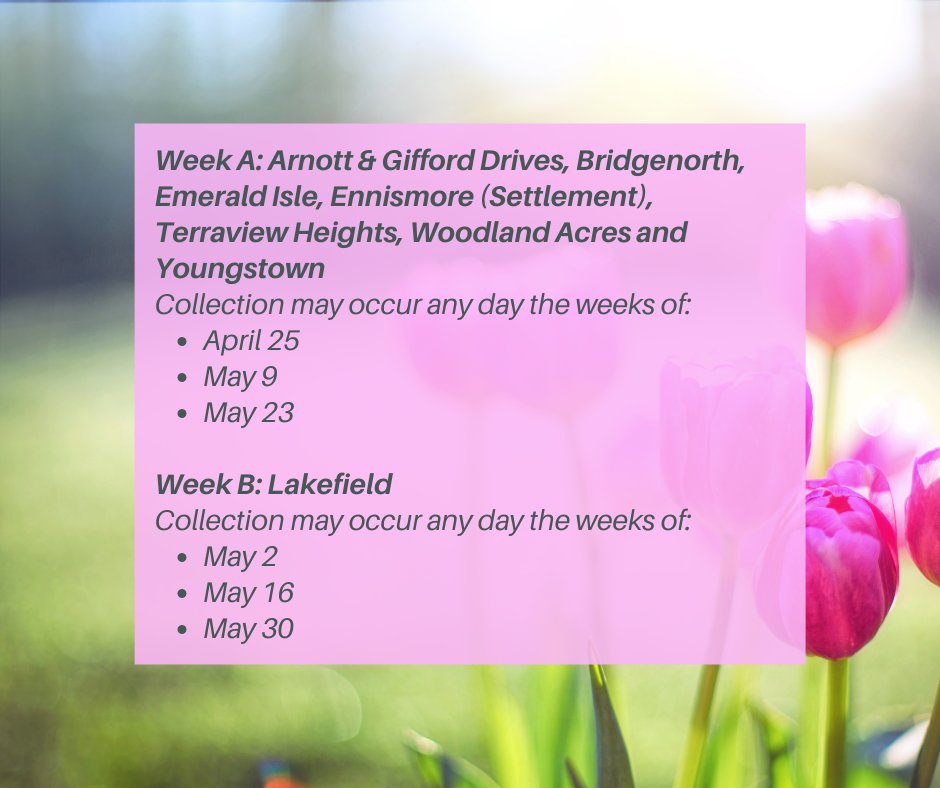 Week A: Arnott & Gifford Drives, Bridgenorth, Emerald Isle, Ennismore (Settlement), Terraview Heights, Woodland Acres and Youngstown
Collection may occur any day the weeks of:
- April 25
- May 9
- May 23

Week B: Lakefield
Collection may occur any day the weeks of:
- May 2
- May 16
- May 30